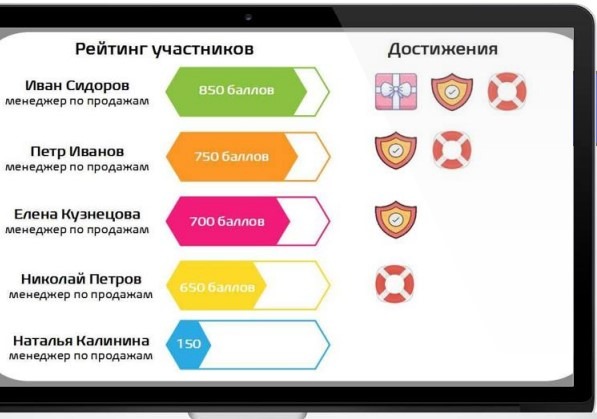 Рейтинг участников

Достижения

Иван Сидоров
менеджер по продажам

850 баллов

Петр Иванов
менеджер по продажам

750 баллов

Елена Кузнецова
менеджер по продажам

700 баллов

Николай Петров
менеджер по продажам

650 баллов

Наталья Калинина
менеджер по продажам

150